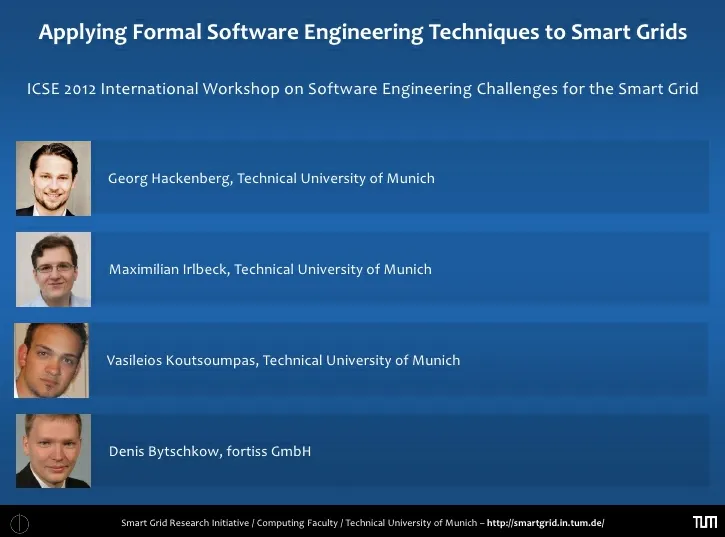 Applying Formal Software Engineering Techniques to Smart Grids

ICSE 2012 International Workshop on Software Engineering Challenges for the Smart Grid

Georg Hackenberg, Technical University of Munich

Maximilian Irlbeck, Technical University of Munich

Vasileios Koutsoumpas, Technical University of Munich

Denis Bytschkow, fortiss GmbH

Smart Grid Research Initiative / Computing Faculty / Technical University of Munich – http://smartgrid.in.tum.de/

TUM